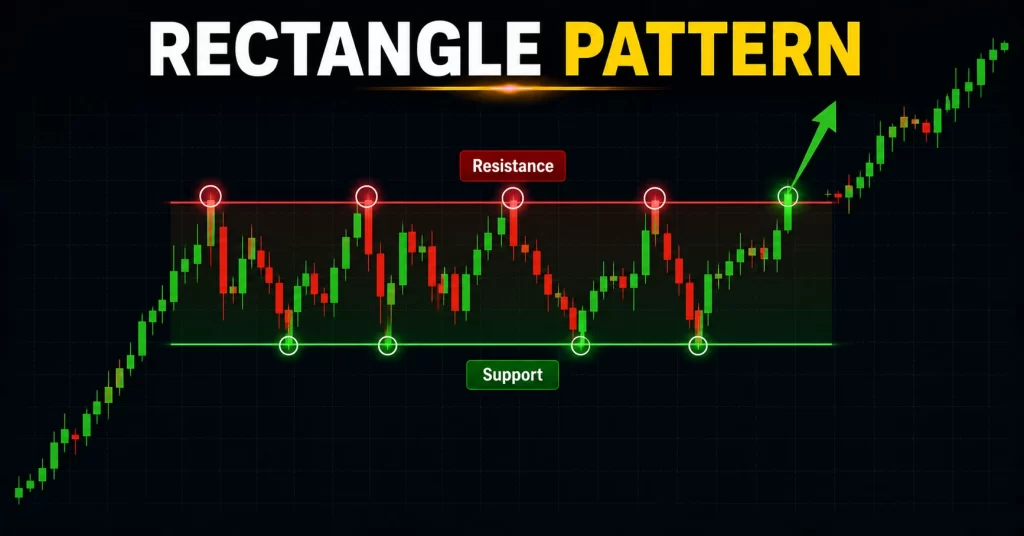 RECTANGLE PATTERN

Resistance

Support